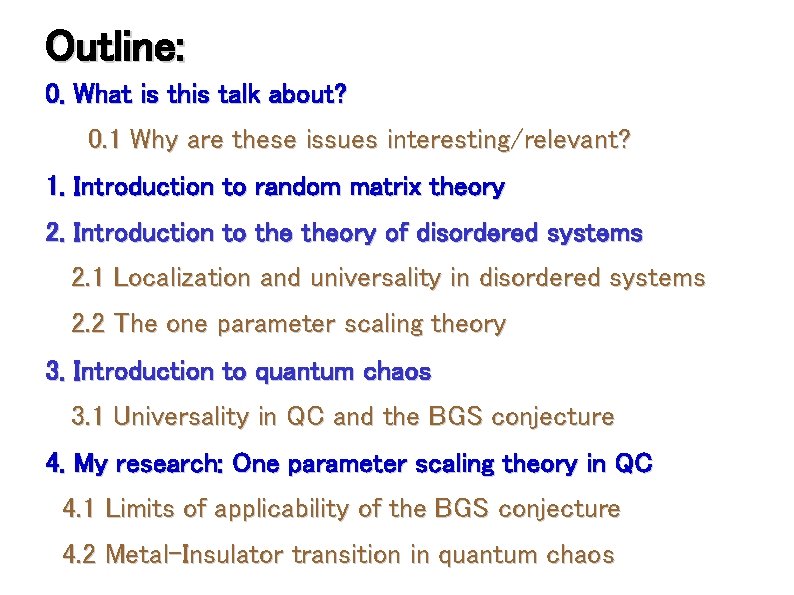 Outline:

0. What is this talk about?

0.1 Why are these issues interesting/relevant?

1. Introduction to random matrix theory

2. Introduction to the theory of disordered systems

2.1 Localization and universality in disordered systems

2.2 The one parameter scaling theory

3. Introduction to quantum chaos

3.1 Universality in QC and the BGS conjecture

4. My research: One parameter scaling theory in QC

4.1 Limits of applicability of the BGS conjecture

4.2 Metal-Insulator transition in quantum chaos